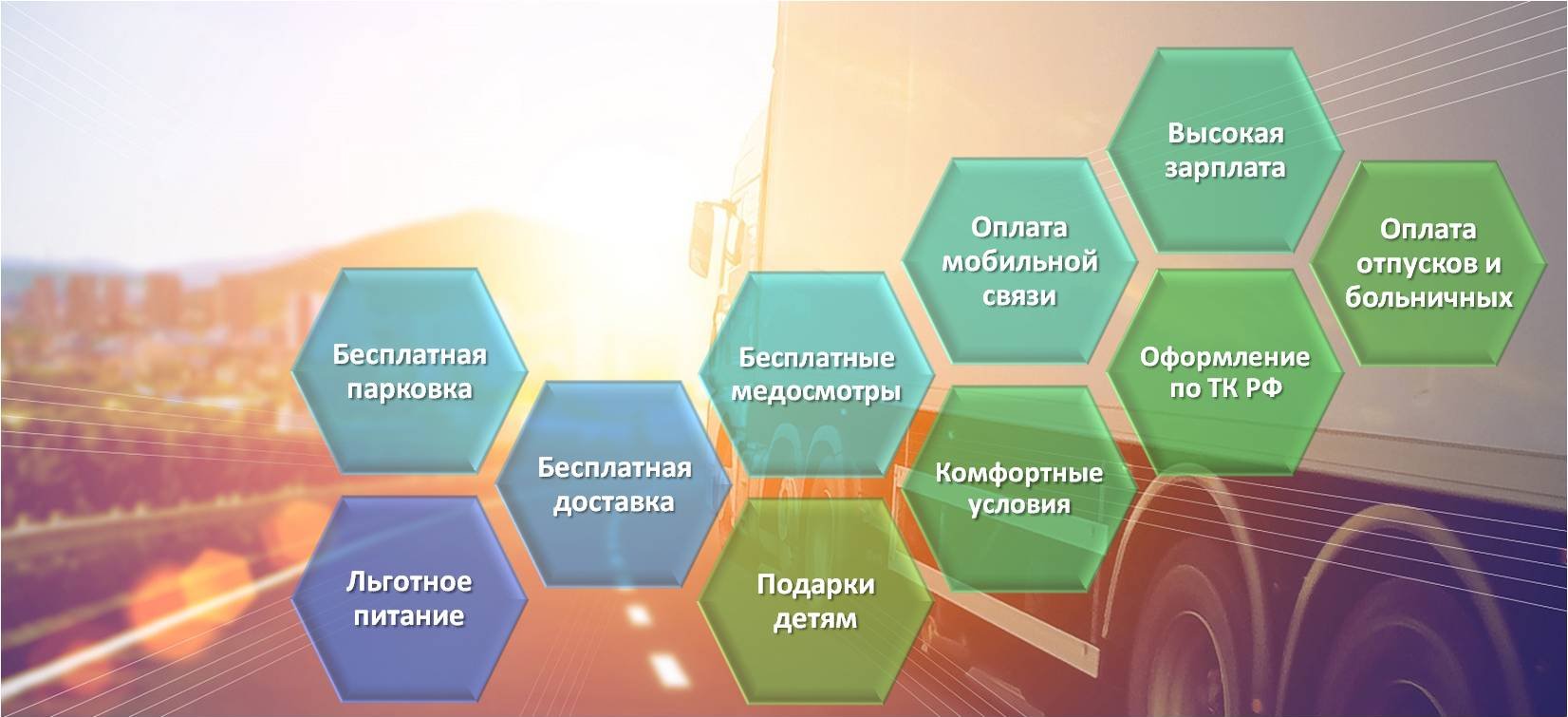 Бесплатная парковка

Льготное питание

Бесплатная доставка

Бесплатные медосмотры

Подарки детям

Оплата мобильной связи

Комфортные условия

Высокая зарплата

Оформление по ТК РФ

Оплата отпусков и больничных